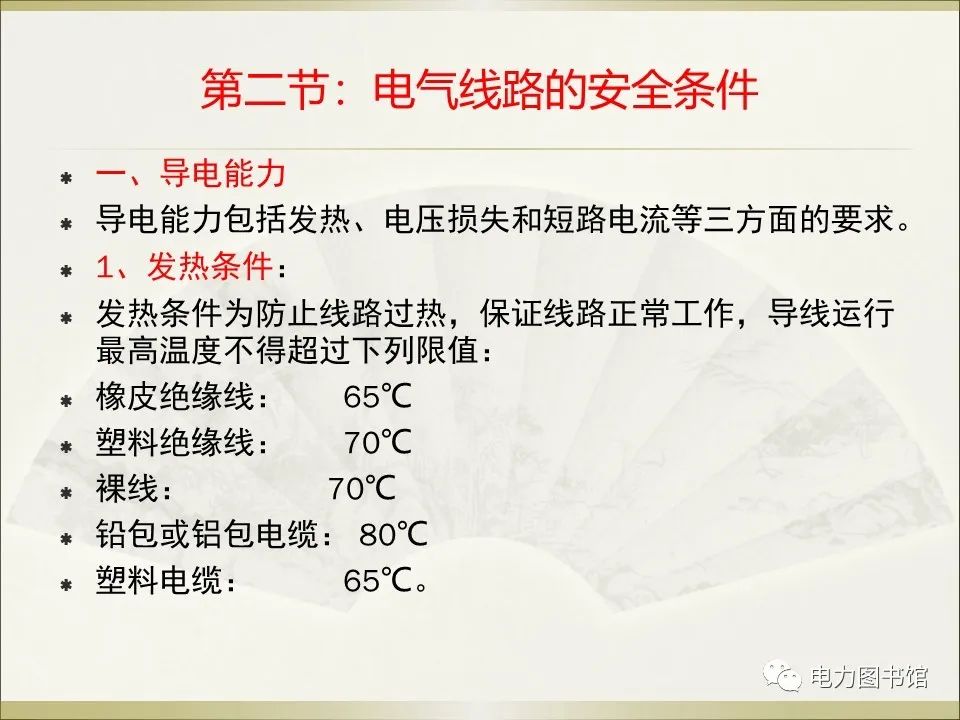 第二节：电气线路的安全条件

一、导电能力

导电能力包括发热、电压损失和短路电流等三方面的要求。

1、发热条件：

发热条件为防止线路过热，保证线路正常工作，导线运行最高温度不得超过下列限值：

橡皮绝缘线： 65℃

塑料绝缘线： 70℃

裸线： 70℃

铅包或铝包电缆： 80℃

塑料电缆： 65℃。

电力图书馆